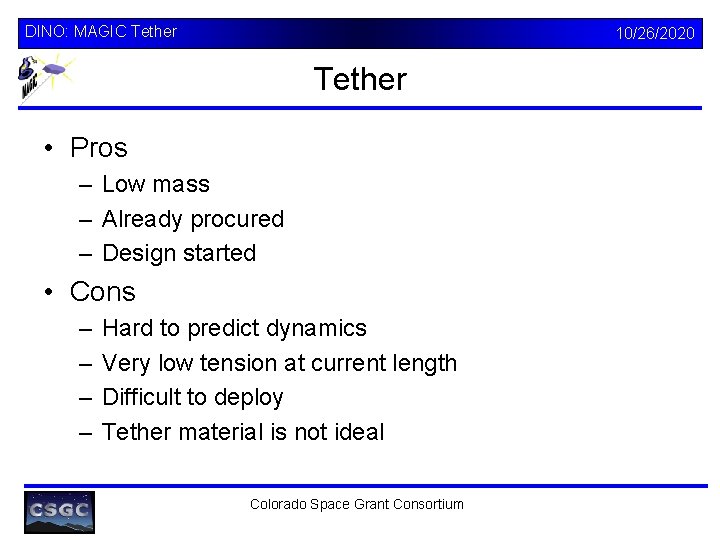 DINO: MAGIC Tether

10/26/2020

MAGIC

Tether

• Pros
– Low mass
– Already procured
– Design started
• Cons
– Hard to predict dynamics
– Very low tension at current length
– Difficult to deploy
– Tether material is not ideal

CSGC

Colorado Space Grant Consortium